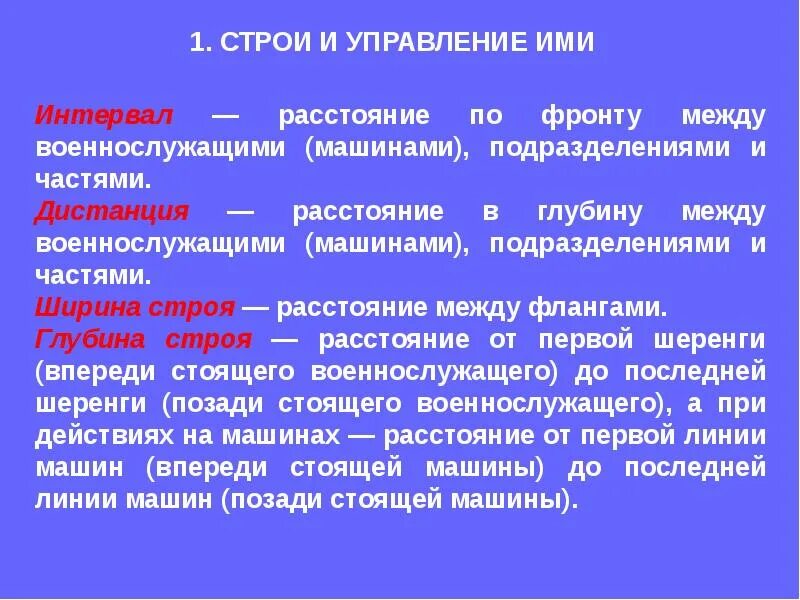 1. СТРОИ И УПРАВЛЕНИЕ ИМИ

Интервал — расстояние по фронту между военнослужащими (машинами), подразделениями и частями.
Дистанция — расстояние в глубину между военнослужащими (машинами), подразделениями и частями.
Ширина строя — расстояние между флангами.
Глубина строя — расстояние от первой шеренги (впереди стоящего военнослужащего) до последней шеренги (позади стоящего военнослужащего), а при действиях на машинах — расстояние от первой линии машин (впереди стоящей машины) до последней линии машин (позади стоящей машины).